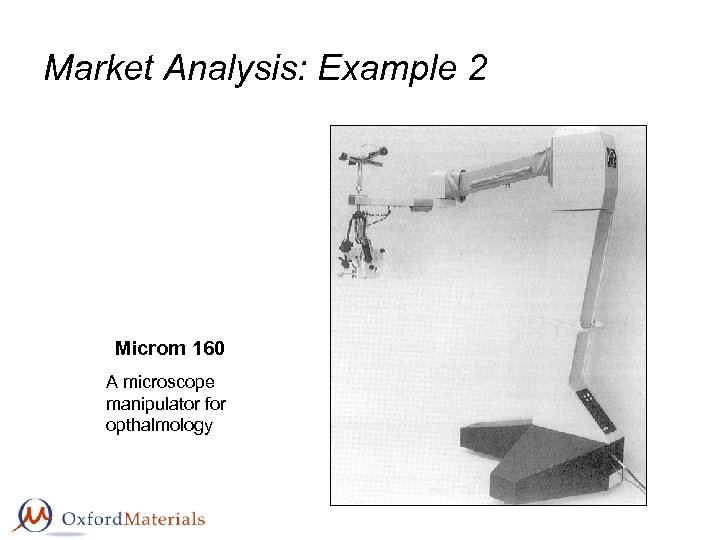 Market Analysis: Example 2

Microm 160

A microscope manipulator for opthalmology

OxfordMaterials